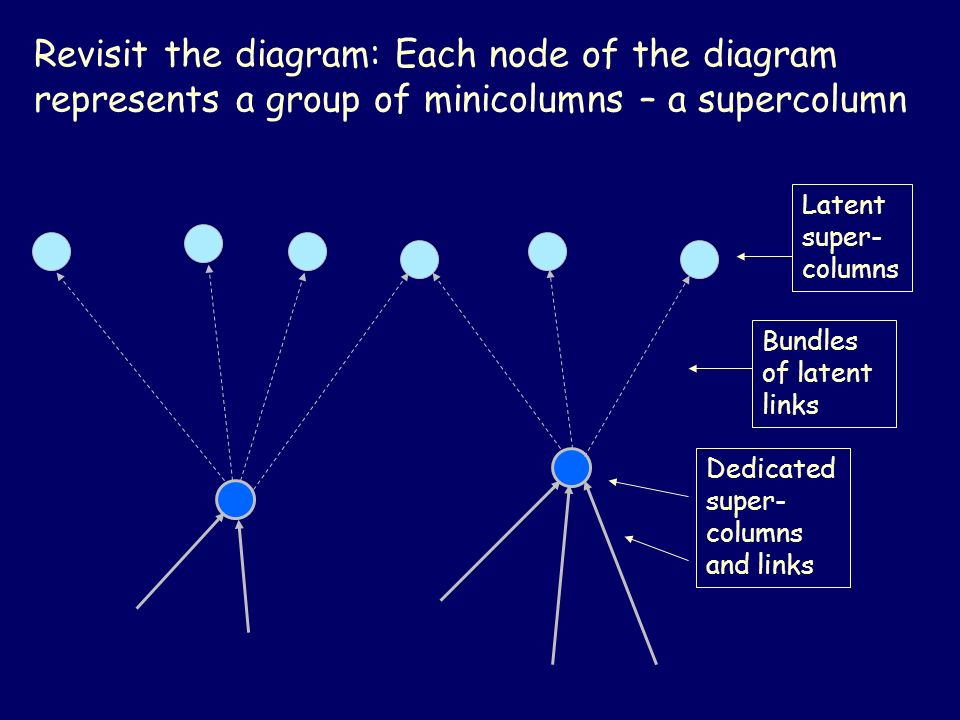 Revisit the diagram: Each node of the diagram represents a group of minicolumns – a supercolumn

Latent super-columns

Bundles of latent links

Dedicated super-columns and links